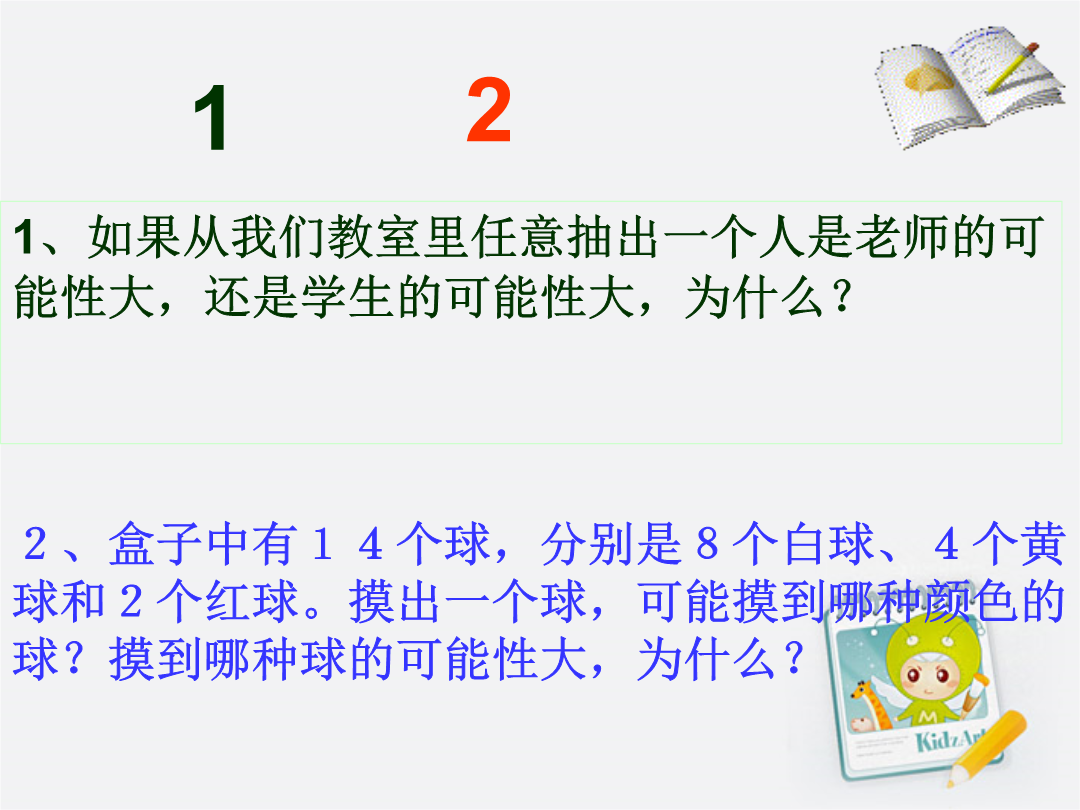 1 2

1、如果从我们教室里任意抽出一个人是老师的可能性大，还是学生的可能性大，为什么？

２、盒子中有１４个球，分别是８个白球、４个黄球和２个红球。摸出一个球，可能摸到哪种颜色的球？摸到哪种球的可能性大，为什么？

KidzArt